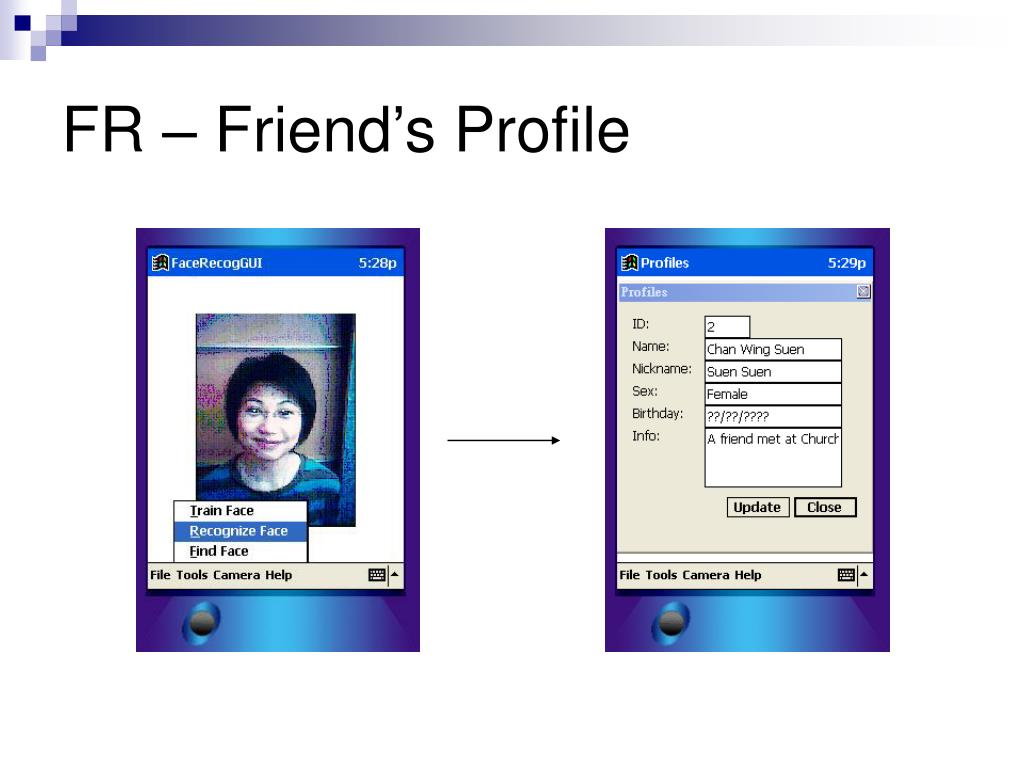 FR – Friend's Profile

FaceRecogGUI 5:28p

Train Face
Recognize Face
Find Face

File Tools Camera Help

Profiles 5:29p

Profiles

ID: 2
Name: Chan Wing Suen
Nickname: Suen Suen
Sex: Female
Birthday: ??/??/????
Info: A friend met at Church

Update Close

File Tools Camera Help